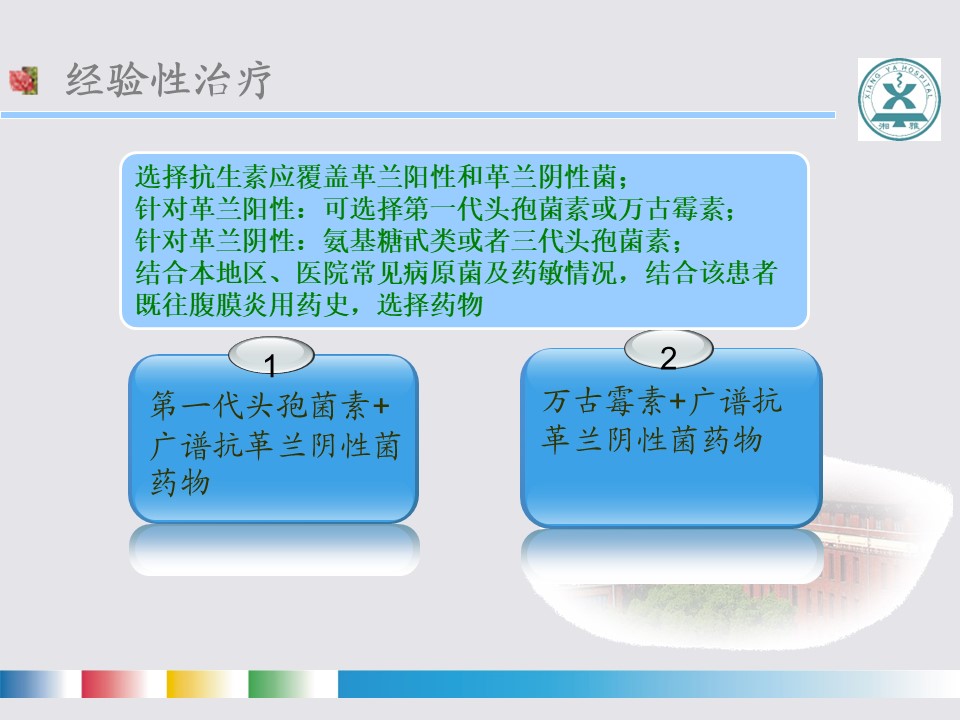 经验性治疗

XIANG YA HOSPITAL
湘雅

选择抗生素应覆盖革兰阳性和革兰阴性菌；
针对革兰阳性：可选择第一代头孢菌素或万古霉素；
针对革兰阴性：氨基糖甙类或者三代头孢菌素；
结合本地区、医院常见病原菌及药敏情况，结合该患者既往腹膜炎用药史，选择药物

1

第一代头孢菌素+广谱抗革兰阴性菌药物

2

万古霉素+广谱抗革兰阴性菌药物